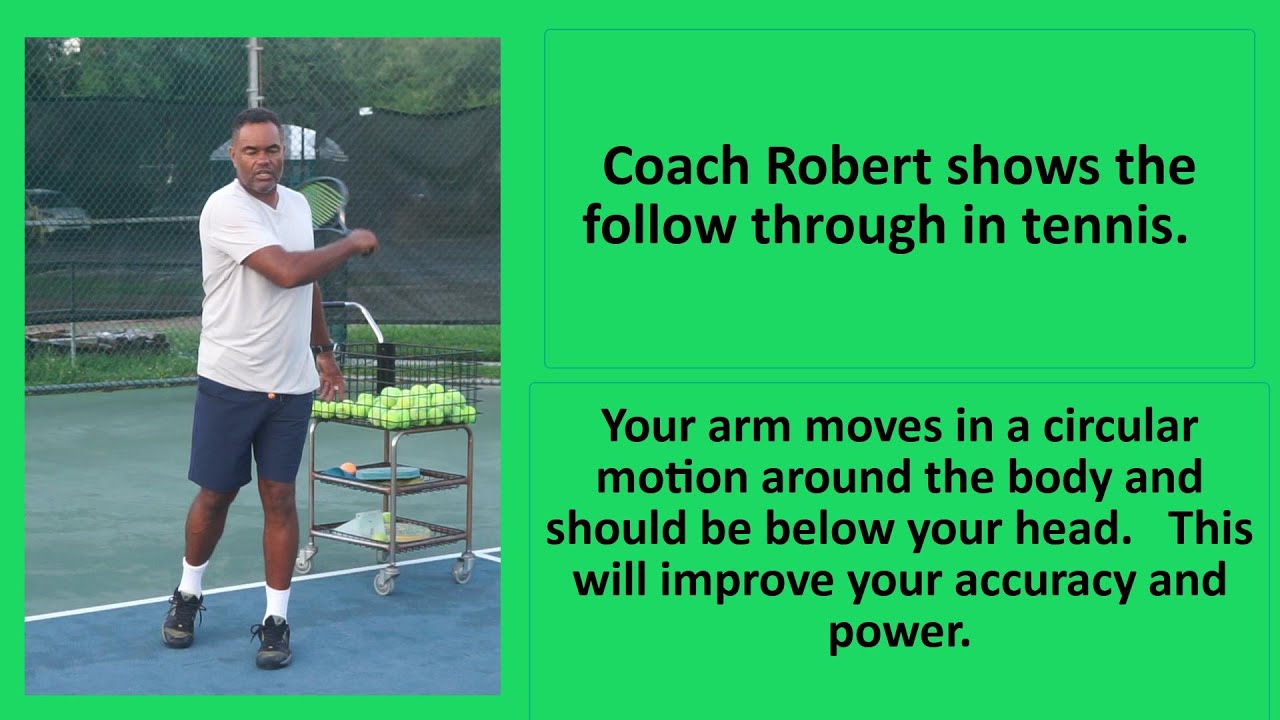 Coach Robert shows the follow through in tennis.

Your arm moves in a circular motion around the body and should be below your head.   This will improve your accuracy and power.